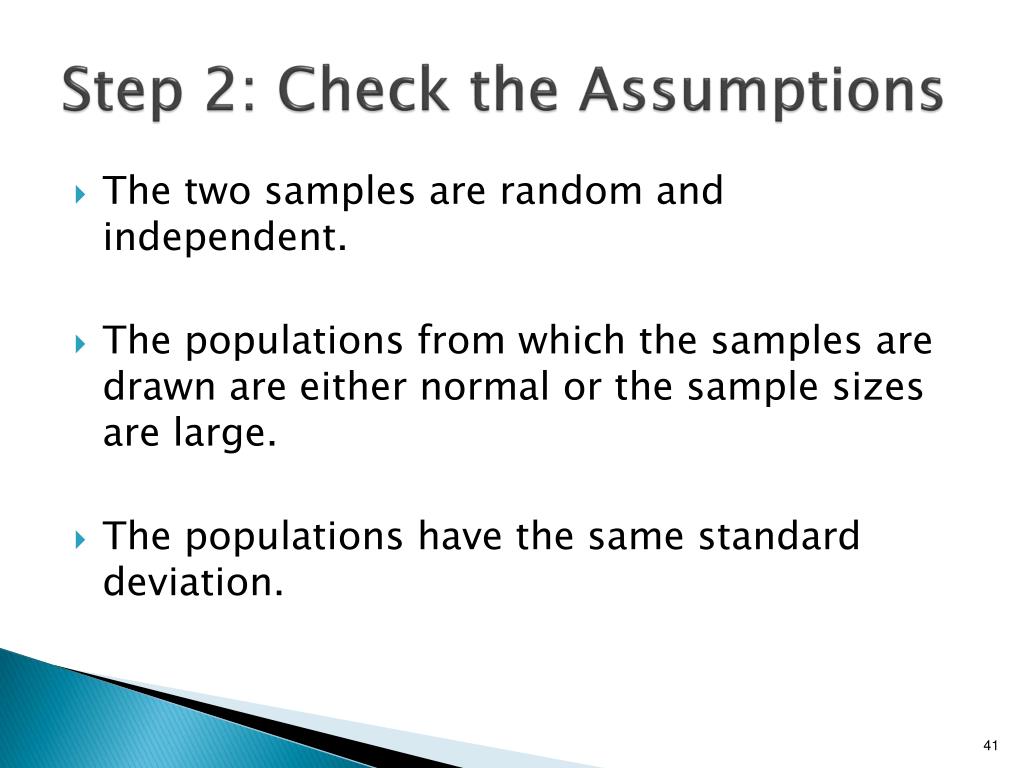 Step 2: Check the Assumptions

The two samples are random and independent.

The populations from which the samples are drawn are either normal or the sample sizes are large.

The populations have the same standard deviation.

41